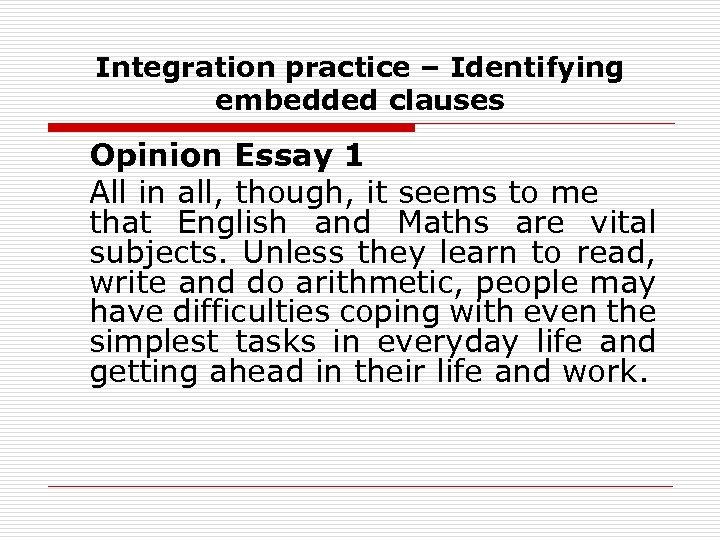 Integration practice – Identifying embedded clauses

Opinion Essay 1

All in all, though, it seems to me that English and Maths are vital subjects. Unless they learn to read, write and do arithmetic, people may have difficulties coping with even the simplest tasks in everyday life and getting ahead in their life and work.